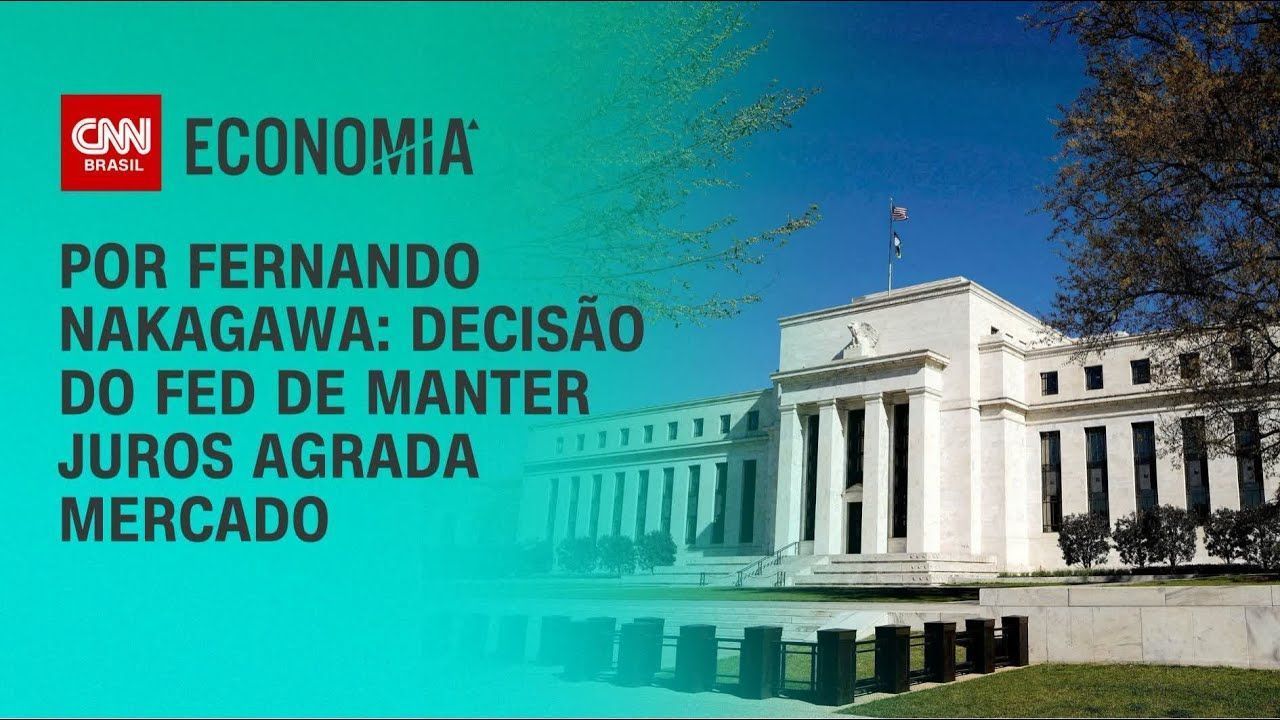 CNN BRASIL ECONOMIA

POR FERNANDO NAKAGAWA: DECISÃO DO FED DE MANTER JUROS AGRADA MERCADO